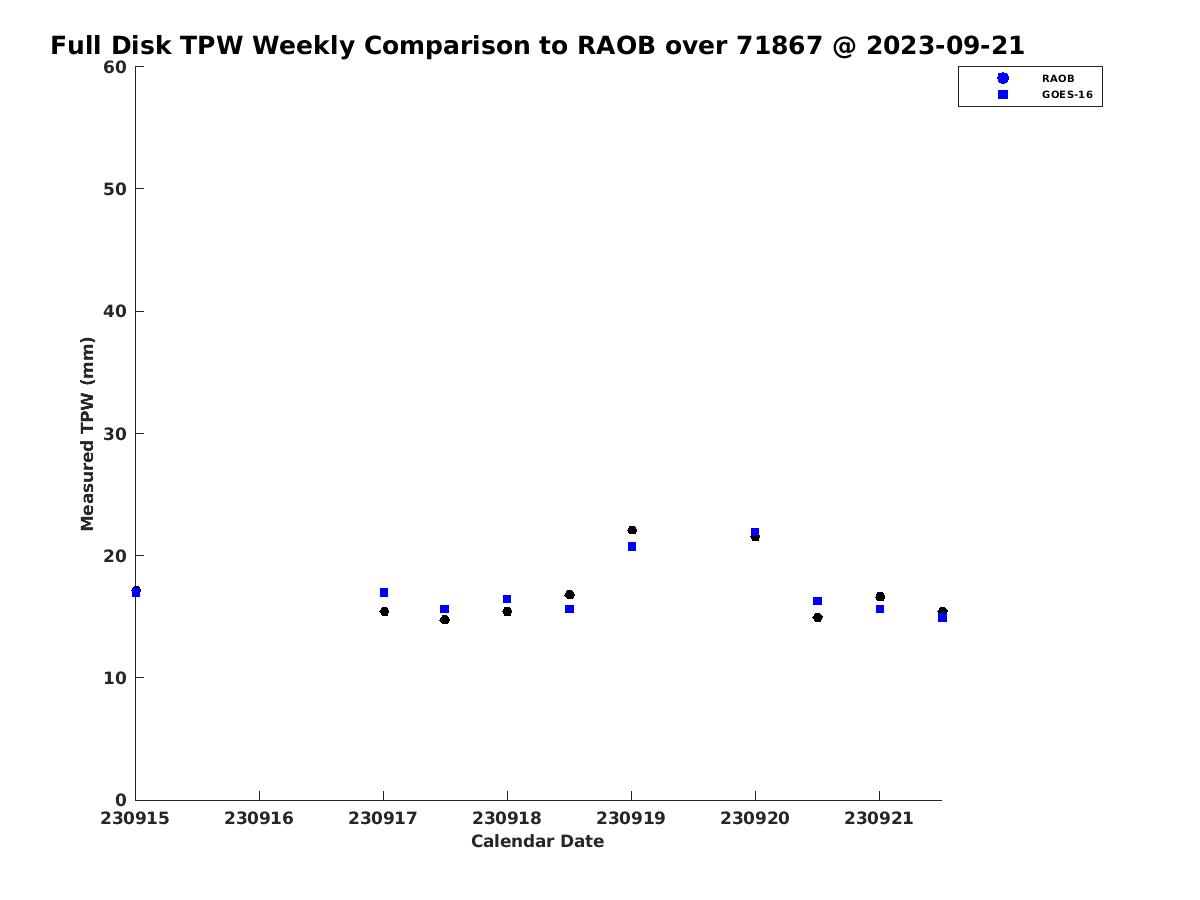 Full Disk TPW Weekly Comparison to RAOB over 71867 @ 2023-09-21

RAOB
GOES-16

Measured TPW (mm)

60
50
40
30
20
10
0

230915 230916 230917 230918 230919 230920 230921

Calendar Date